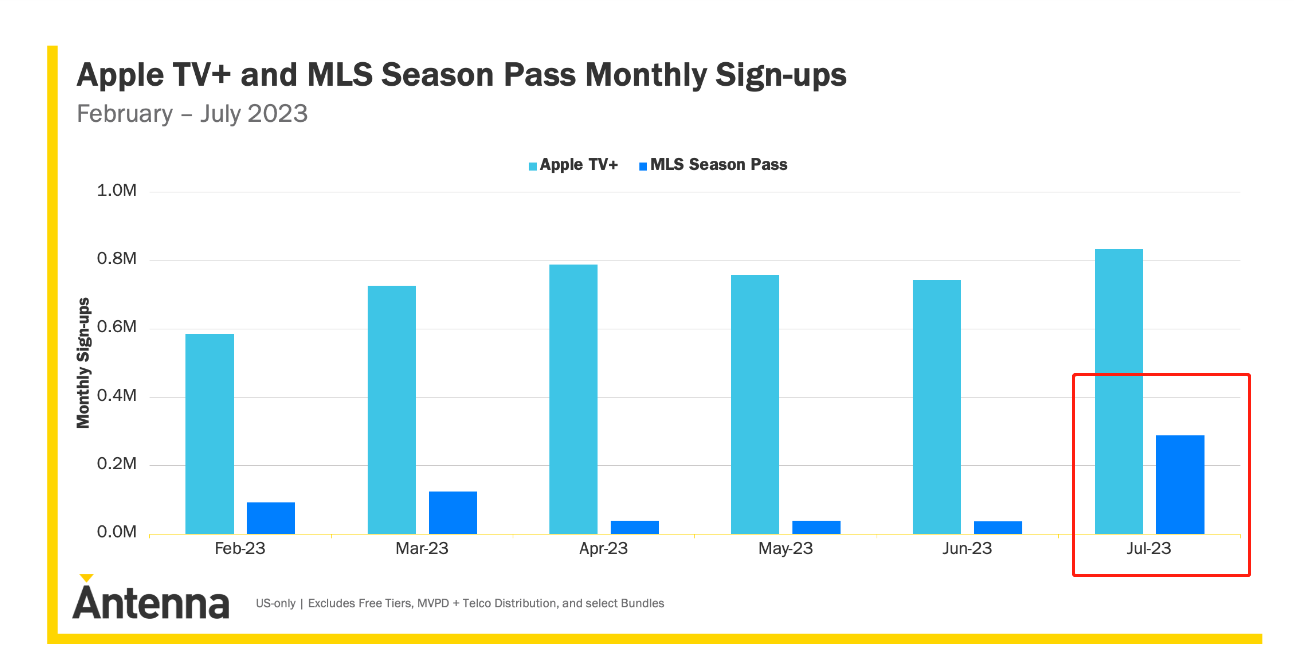 Apple TV+ and MLS Season Pass Monthly Sign-ups
February – July 2023

Apple TV+ MLS Season Pass

Monthly Sign-ups

1.0M
0.8M
0.6M
0.4M
0.2M
0.0M

Feb-23
Mar-23
Apr-23
May-23
Jun-23
Jul-23

Antenna

US-only | Excludes Free Tiers, MVPD + Telco Distribution, and select Bundles